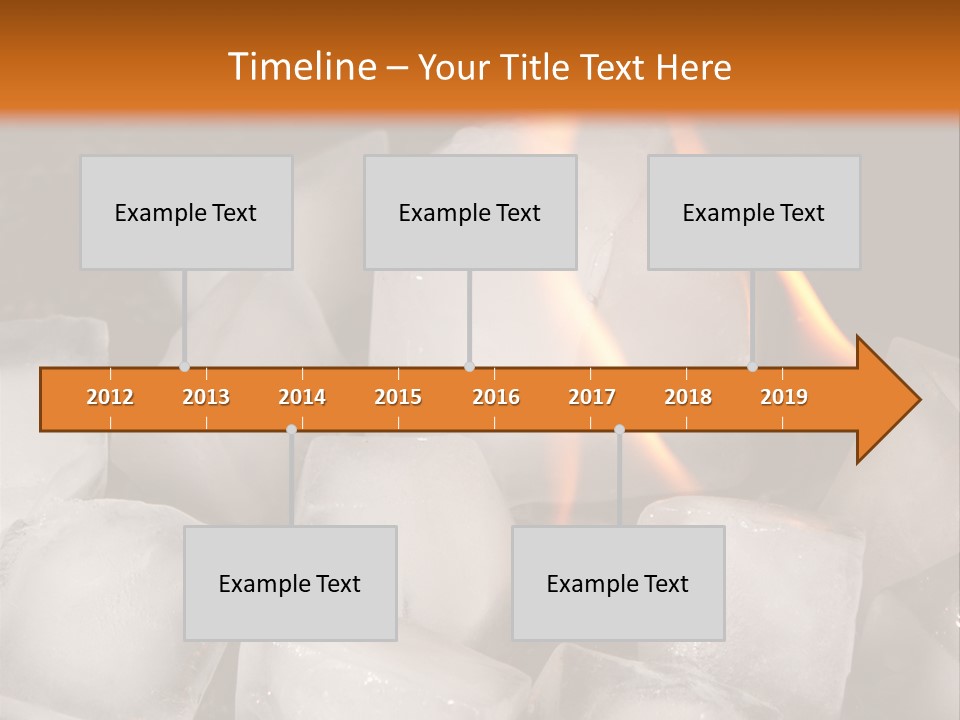 Timeline – Your Title Text Here

Example Text

Example Text

Example Text

2012 2013 2014 2015 2016 2017 2018 2019

Example Text

Example Text